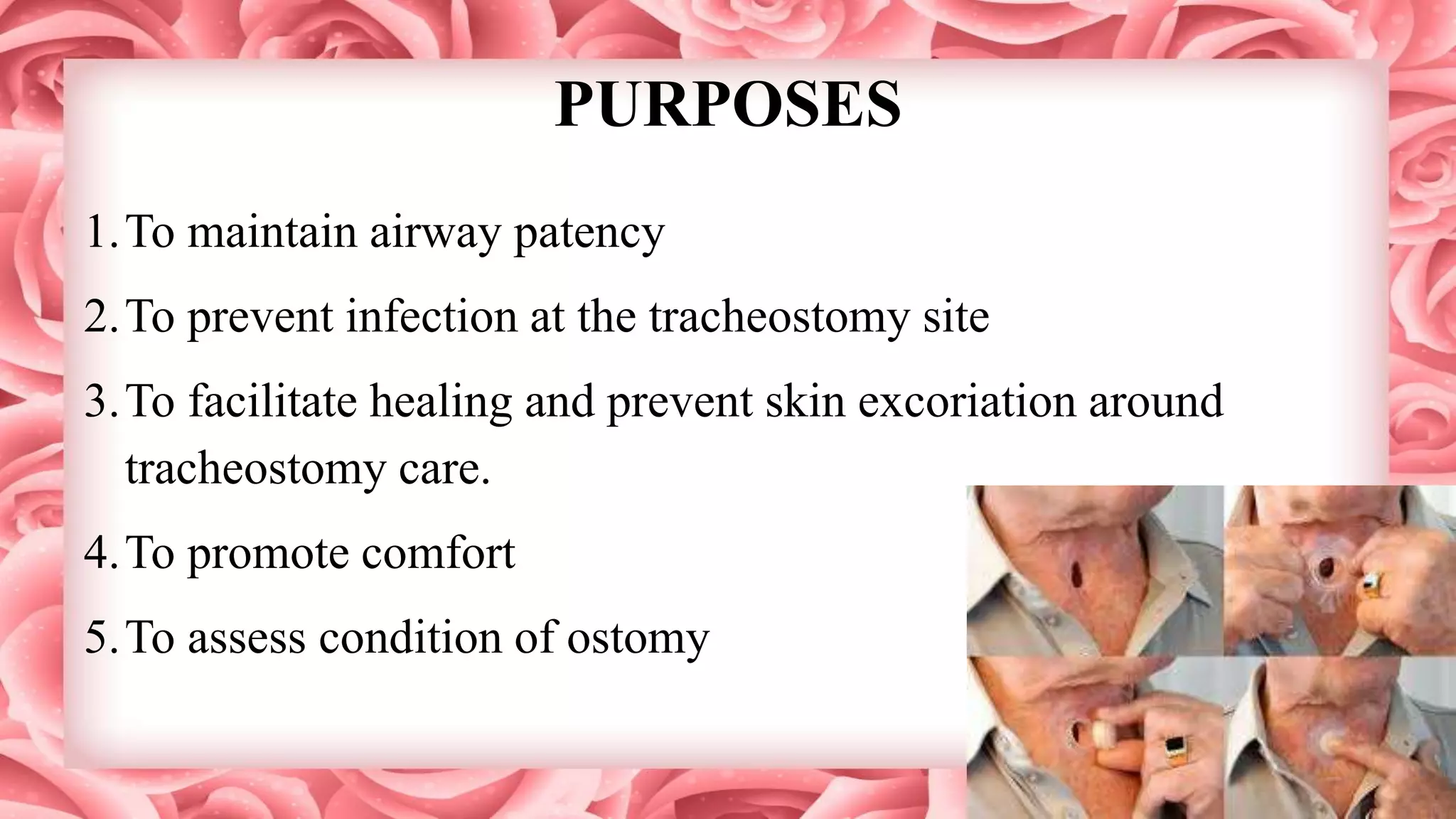 PURPOSES

1. To maintain airway patency
2. To prevent infection at the tracheostomy site
3. To facilitate healing and prevent skin excoriation around tracheostomy care.
4. To promote comfort
5. To assess condition of ostomy